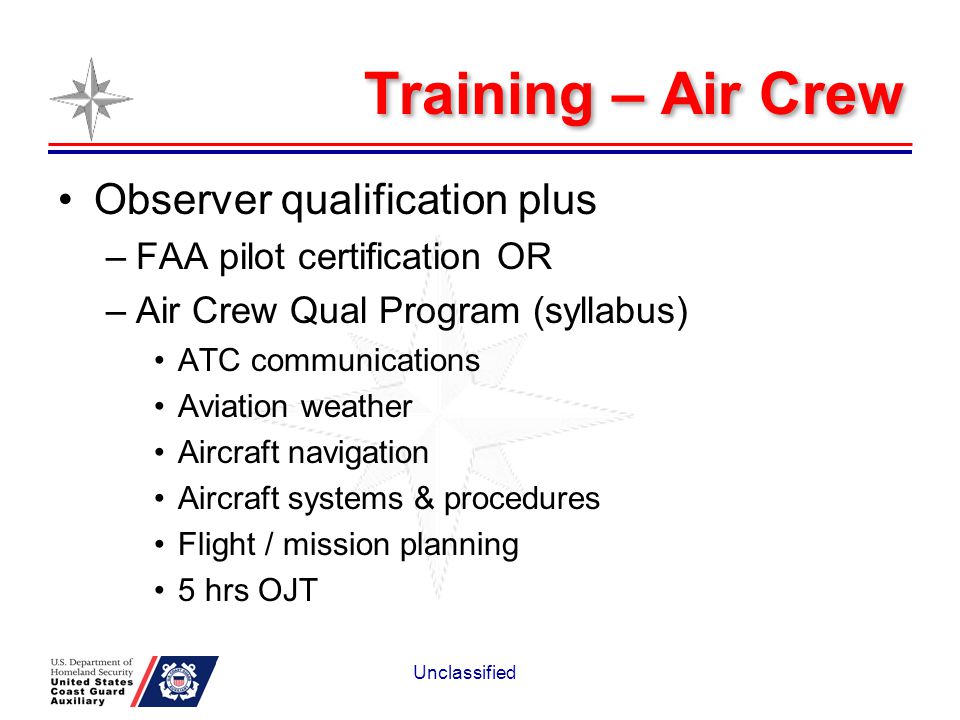 Training – Air Crew

• Observer qualification plus
– FAA pilot certification OR
– Air Crew Qual Program (syllabus)
• ATC communications
• Aviation weather
• Aircraft navigation
• Aircraft systems & procedures
• Flight / mission planning
• 5 hrs OJT

U.S. Department of Homeland Security
United States Coast Guard Auxiliary

Unclassified